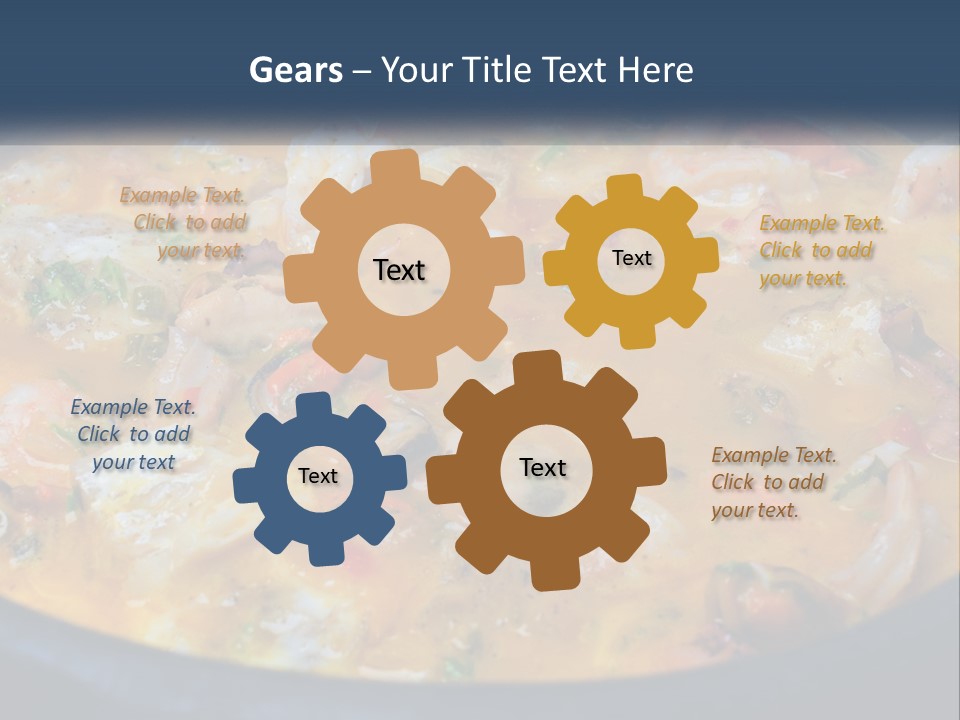 Gears – Your Title Text Here

Example Text. Click to add your text.

Text

Text

Example Text. Click to add your text.

Example Text. Click to add your text

Text

Text

Example Text. Click to add your text.